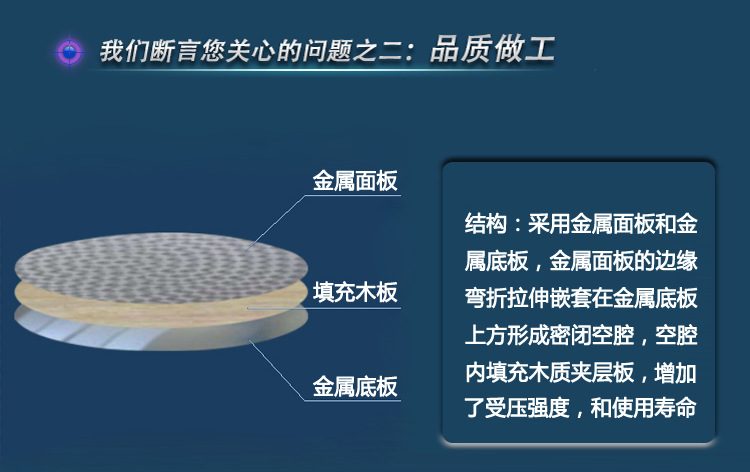 我们断言您关心的问题之二：品质做工

金属面板

填充木板

金属底板

结构：采用金属面板和金属底板，金属面板的边缘弯折拉伸嵌套在金属底板上方形成密闭空腔，空腔内填充木质夹层板，增加了受压强度，和使用寿命